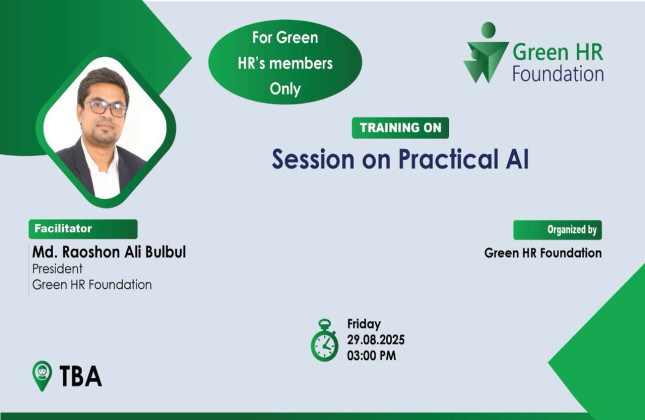 For Green HR's members Only

Green HR Foundation

TRAINING ON

Session on Practical AI

Facilitator

Md. Raoshon Ali Bulbul
President
Green HR Foundation

Organized by

Green HR Foundation

Friday
29.08.2025
03:00 PM

TBA